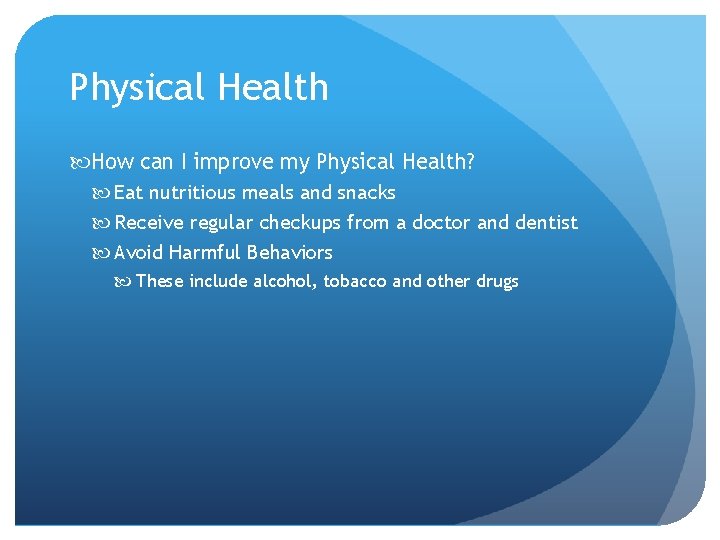 Physical Health

How can I improve my Physical Health?
Eat nutritious meals and snacks
Receive regular checkups from a doctor and dentist
Avoid Harmful Behaviors
These include alcohol, tobacco and other drugs